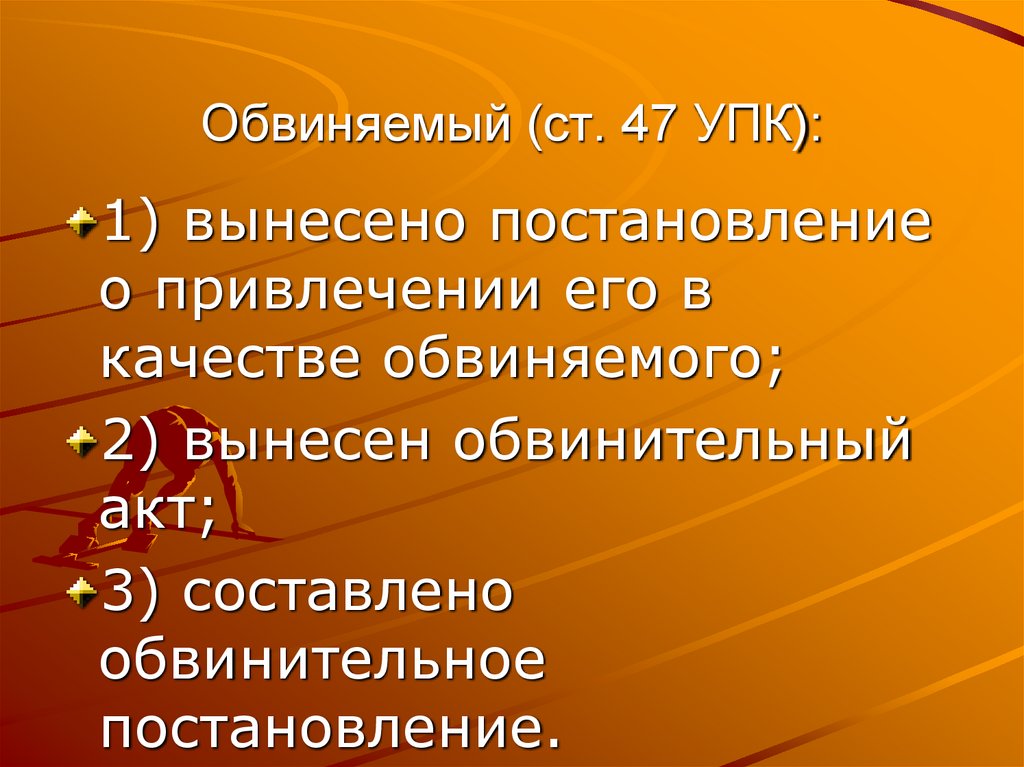 Обвиняемый (ст. 47 УПК):

1) вынесено постановление о привлечении его в качестве обвиняемого;

2) вынесен обвинительный акт;

3) составлено обвинительное постановление.